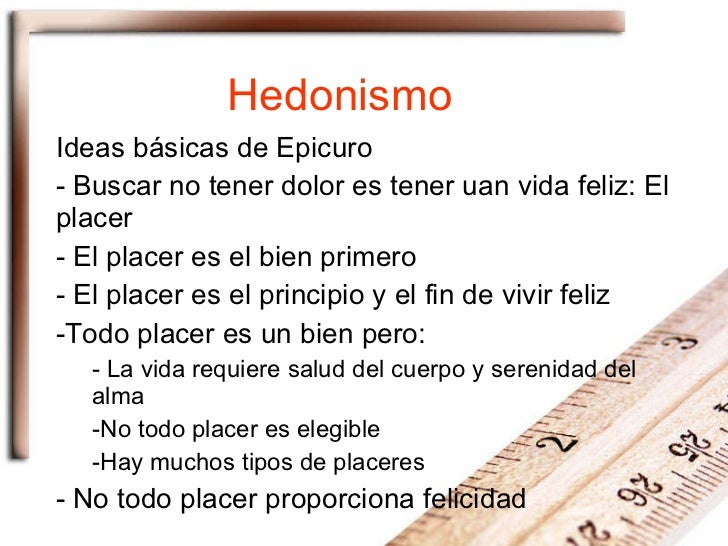 Hedonismo

Ideas básicas de Epicuro

- Buscar no tener dolor es tener uan vida feliz: El placer

- El placer es el bien primero

- El placer es el principio y el fin de vivir feliz

-Todo placer es un bien pero:

- La vida requiere salud del cuerpo y serenidad del alma

-No todo placer es elegible

-Hay muchos tipos de placeres

- No todo placer proporciona felicidad

3
2
25
26
27